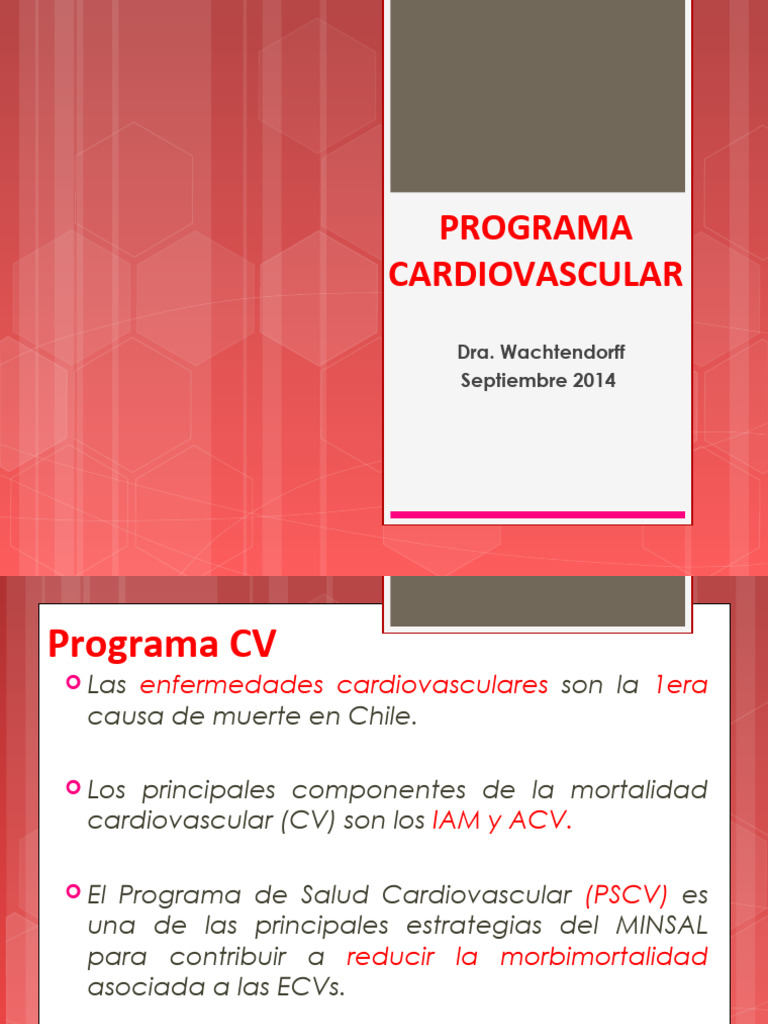 PROGRAMA CARDIOVASCULAR

Dra. Wachtendorff
Septiembre 2014

Programa CV

Las enfermedades cardiovasculares son la 1era causa de muerte en Chile.

Los principales componentes de la mortalidad cardiovascular (CV) son los IAM y ACV.

El Programa de Salud Cardiovascular (PSCV) es una de las principales estrategias del MINSAL para contribuir a reducir la morbimortalidad asociada a las ECVs.